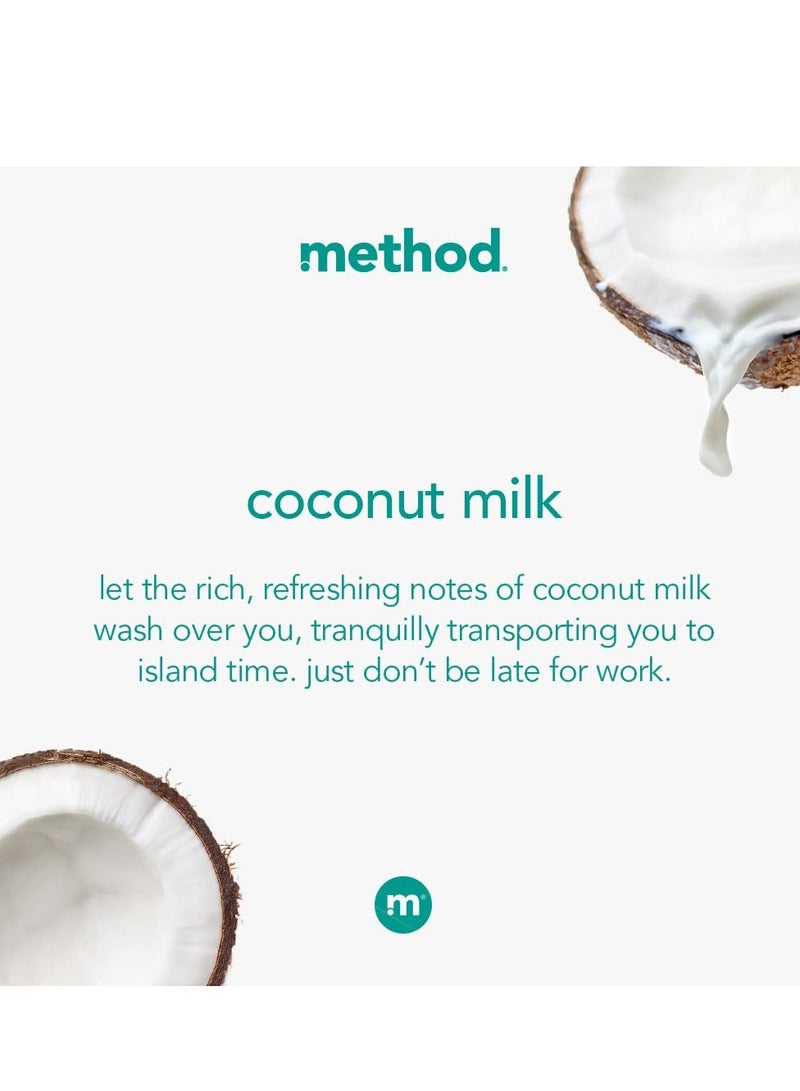 method.

coconut milk

let the rich, refreshing notes of coconut milk wash over you, tranquilly transporting you to island time. just don't be late for work.

m